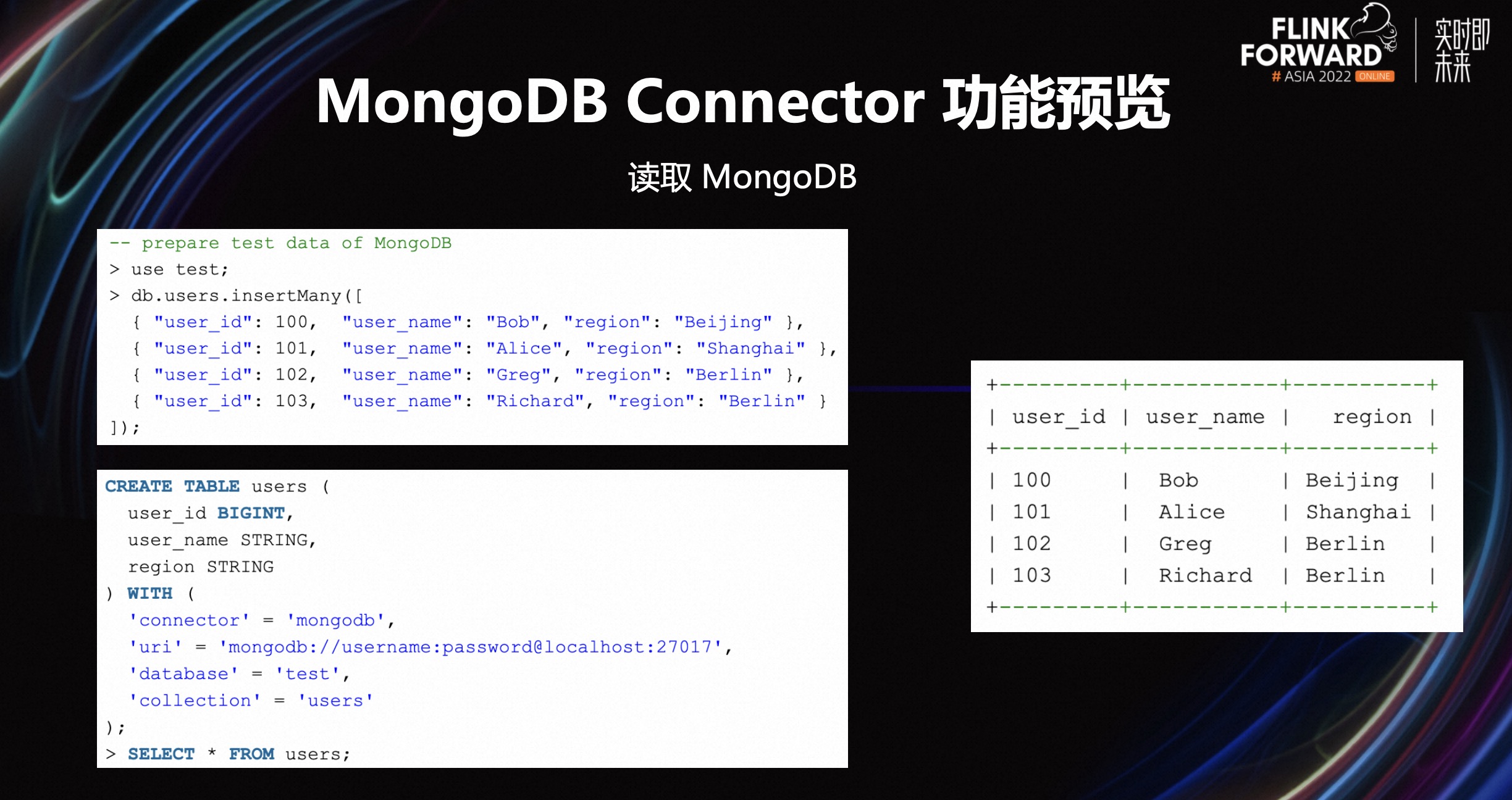 FLINK FORWARD # ASIA 2022 ONLINE 实时即未来

MongoDB Connector 功能预览

读取 MongoDB

-- prepare test data of MongoDB
> use test;
> db.users.insertMany([
{ "user_id": 100, "user_name": "Bob", "region": "Beijing" },
{ "user_id": 101, "user_name": "Alice", "region": "Shanghai" },
{ "user_id": 102, "user_name": "Greg", "region": "Berlin" },
{ "user_id": 103, "user_name": "Richard", "region": "Berlin" }
]);

CREATE TABLE users (
user_id BIGINT,
user_name STRING,
region STRING
) WITH (
'connector' = 'mongodb',
'uri' = 'mongodb://username:password@localhost:27017',
'database' = 'test',
'collection' = 'users'
);
> SELECT * FROM users;

| user_id | user_name | region |
|---|---|---|
| 100 | Bob | Beijing |
| 101 | Alice | Shanghai |
| 102 | Greg | Berlin |
| 103 | Richard | Berlin |